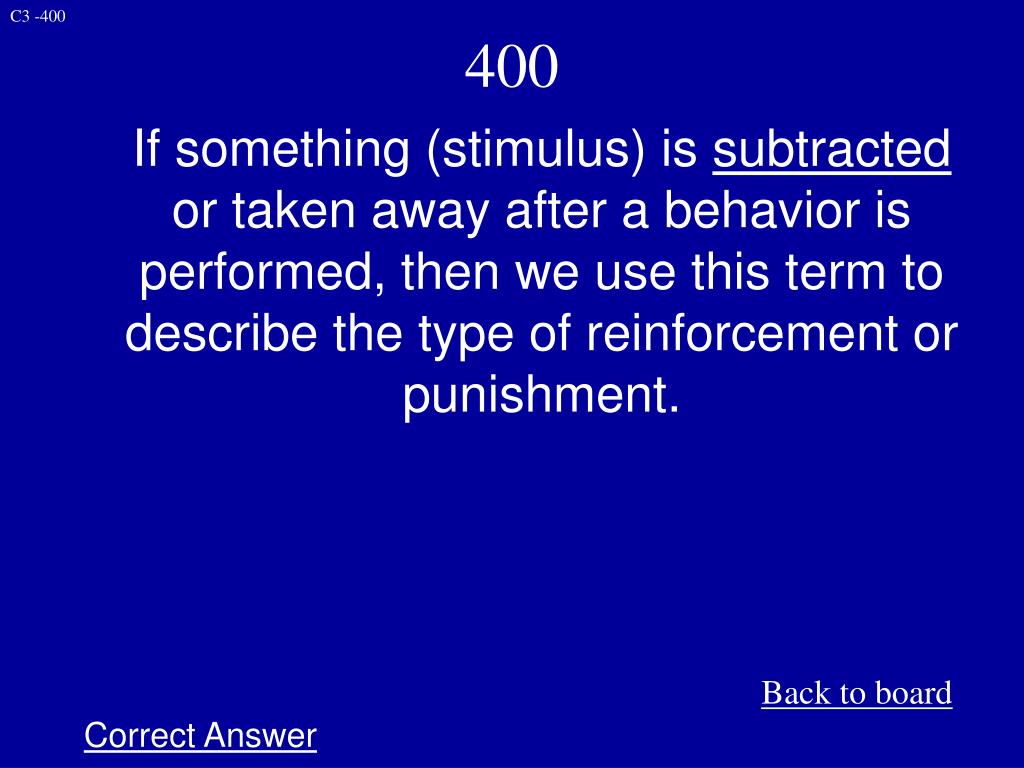 C3 -400

400

If something (stimulus) is subtracted or taken away after a behavior is performed, then we use this term to describe the type of reinforcement or punishment.

Back to board

Correct Answer